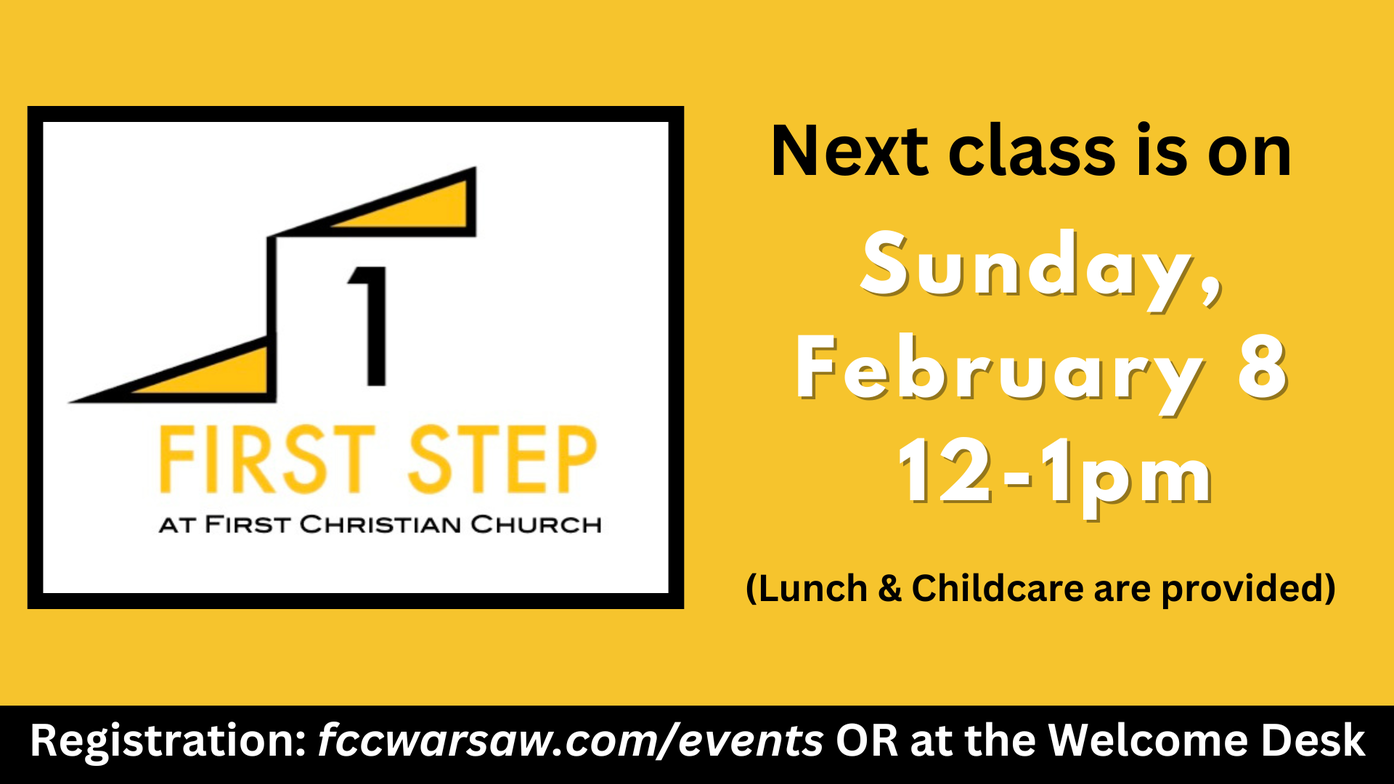 1
FIRST STEP
AT FIRST CHRISTIAN CHURCH

Next class is on
Sunday, February 8
12-1pm

(Lunch & Childcare are provided)

Registration: fccwarsaw.com/events OR at the Welcome Desk